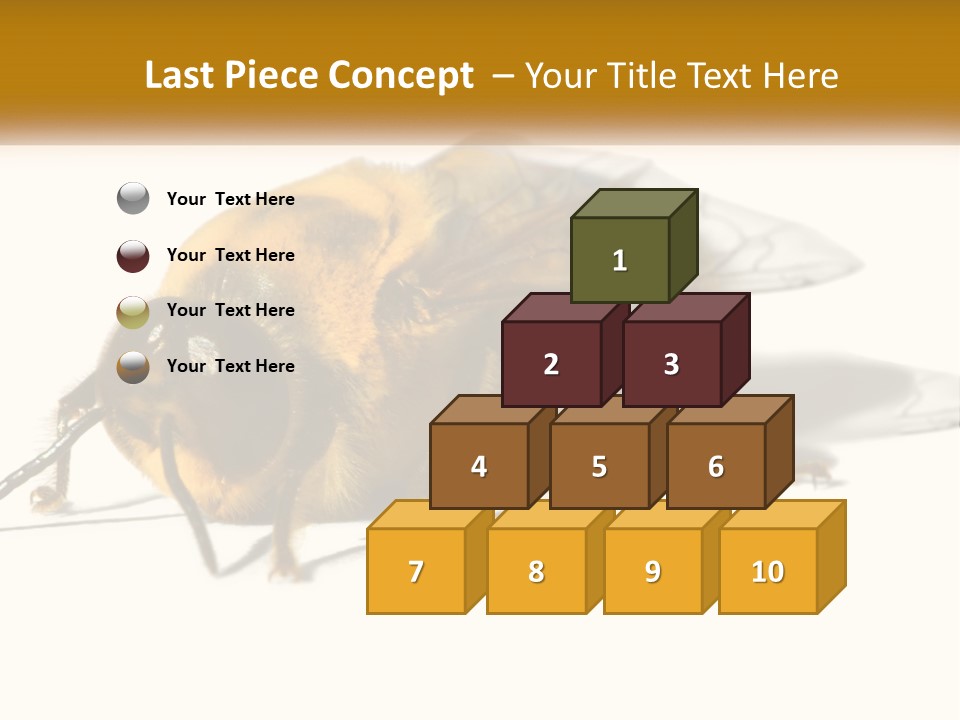 Last Piece Concept – Your Title Text Here

Your Text Here

Your Text Here

Your Text Here

Your Text Here

1

2

3

4

5

6

7

8

9

10